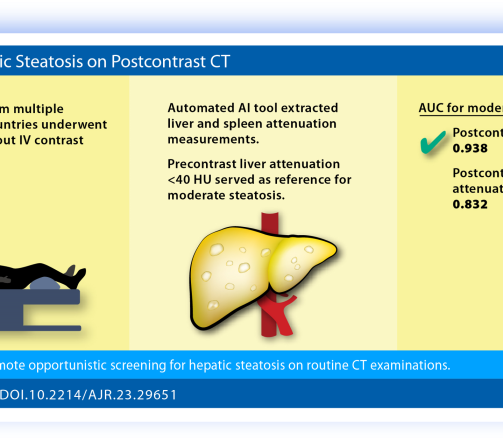 ic Steatosis on Postcontrast CT

m multiple untries underwent out IV contrast

Automated AI tool extracted liver and spleen attenuation measurements.

Precontrast liver attenuation <40 HU served as reference for moderate steatosis.

AUC for moder

Postcont 0.938

Postcont attenuat 0.832

mote opportunistic screening for hepatic steatosis on routine CT examinations.

DOI.10.2214/AJR.23.29651